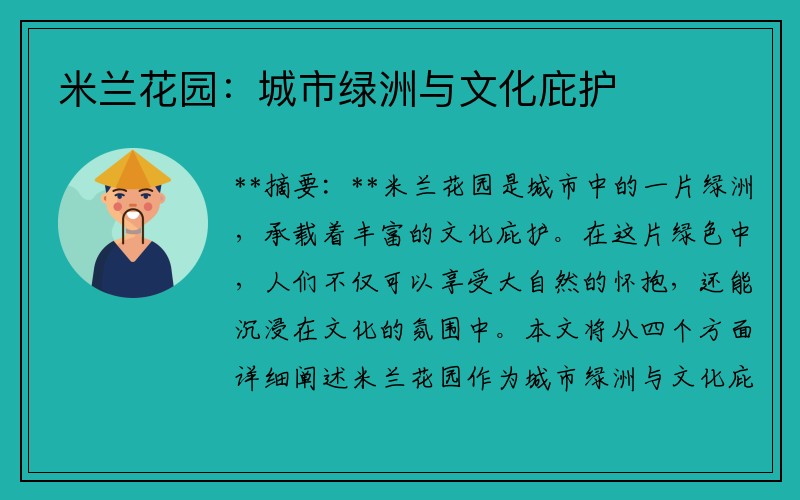 米兰花园：城市绿洲与文化庇护

**摘要：**米兰花园是城市中的一片绿洲，承载着丰富的文化庇护。在这片绿色中，人们不仅可以享受大自然的怀抱，还能沉浸在文化的氛围中。本文将从四个方面详细阐述米兰花园作为城市绿洲与文化庇